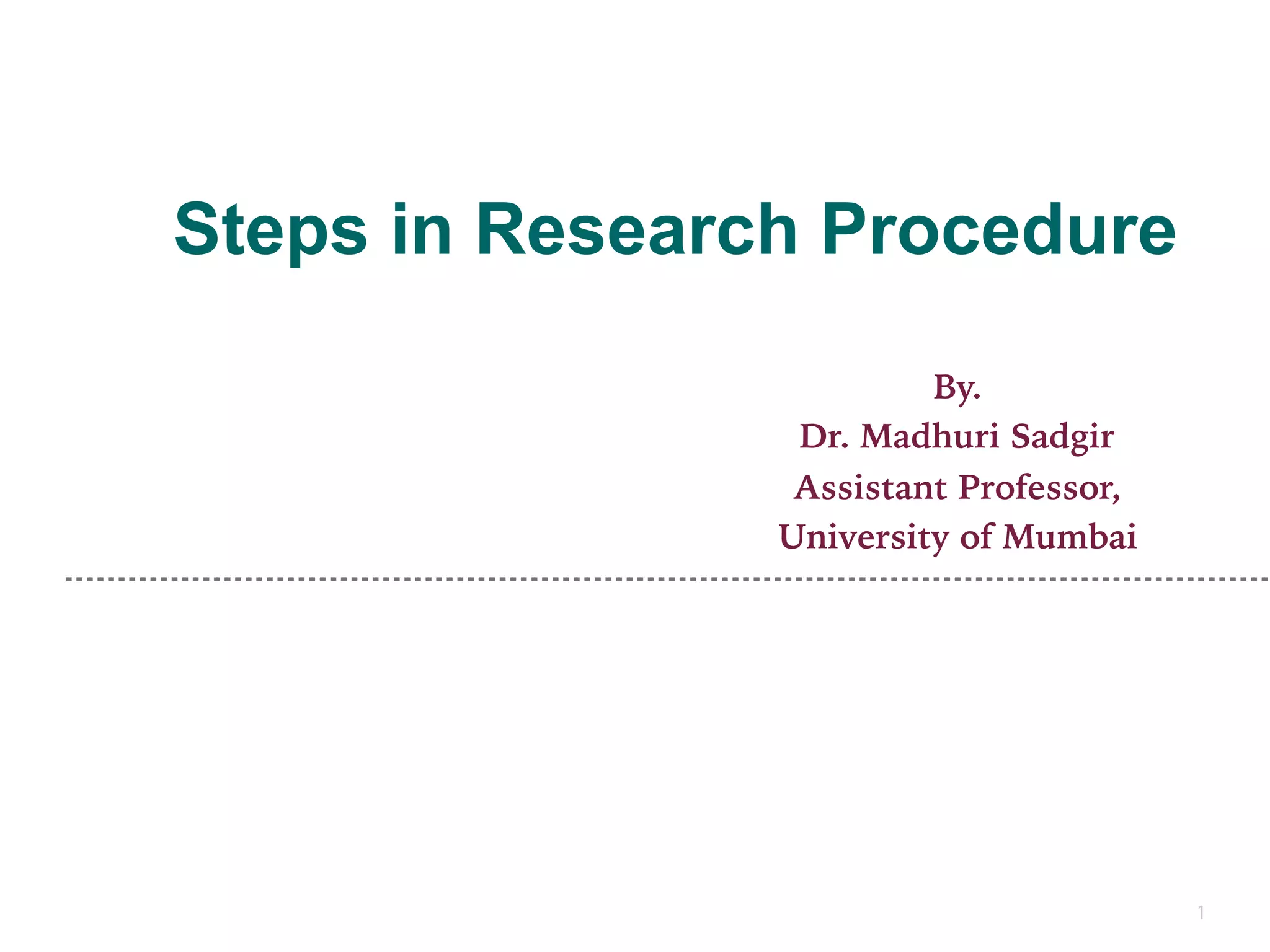 Steps in Research Procedure

By.
Dr. Madhuri Sadgir
Assistant Professor,
University of Mumbai

1